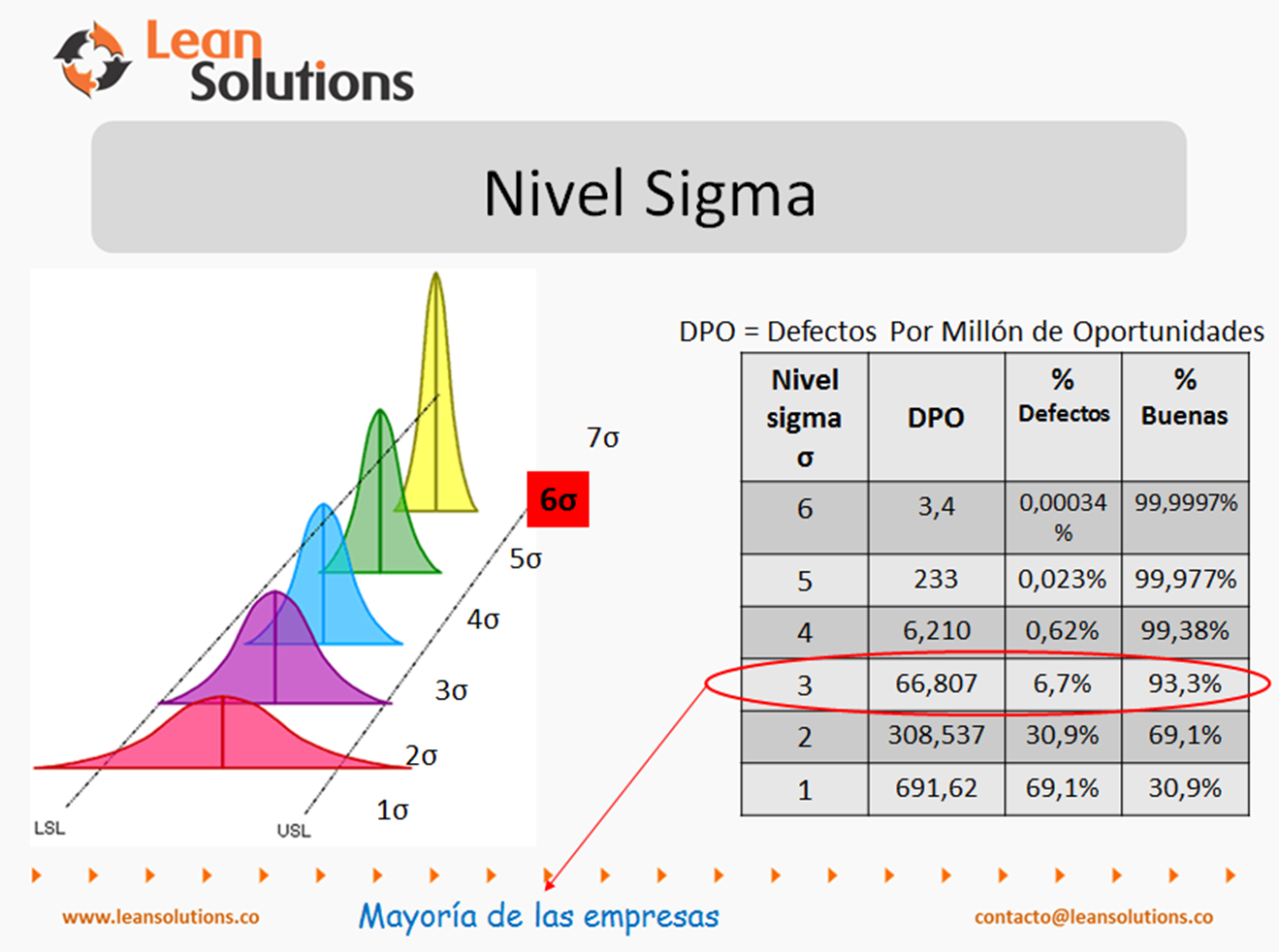 Lean Solutions

Nivel Sigma

7σ
6σ
5σ
4σ
3σ
2σ
1σ
LSL
USL

DPO = Defectos Por Millón de Oportunidades

| Nivel sigma σ | DPO | % Defectos | % Buenas |
|---|---|---|---|
| 6 | 3,4 | 0,00034 % | 99,9997% |
| 5 | 233 | 0,023% | 99,977% |
| 4 | 6,210 | 0,62% | 99,38% |
| 3 | 66,807 | 6,7% | 93,3% |
| 2 | 308,537 | 30,9% | 69,1% |
| 1 | 691,62 | 69,1% | 30,9% |

www.leansolutions.co
Mayoría de las empresas
contacto@leansolutions.co